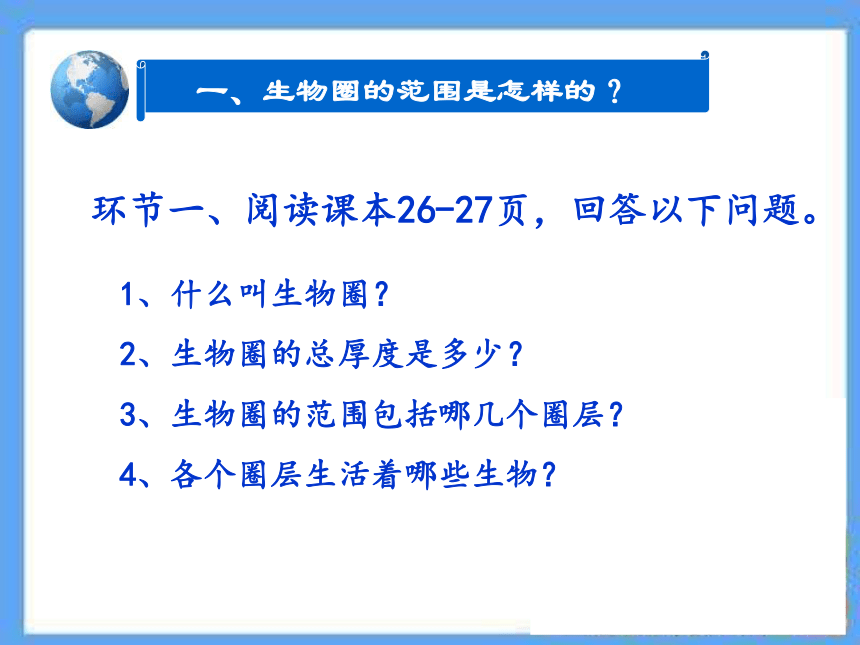 一、生物圈的范围是怎样的？

环节一、阅读课本26-27页，回答以下问题。

1、什么叫生物圈？

2、生物圈的总厚度是多少？

3、生物圈的范围包括哪几个圈层？

4、各个圈层生活着哪些生物？